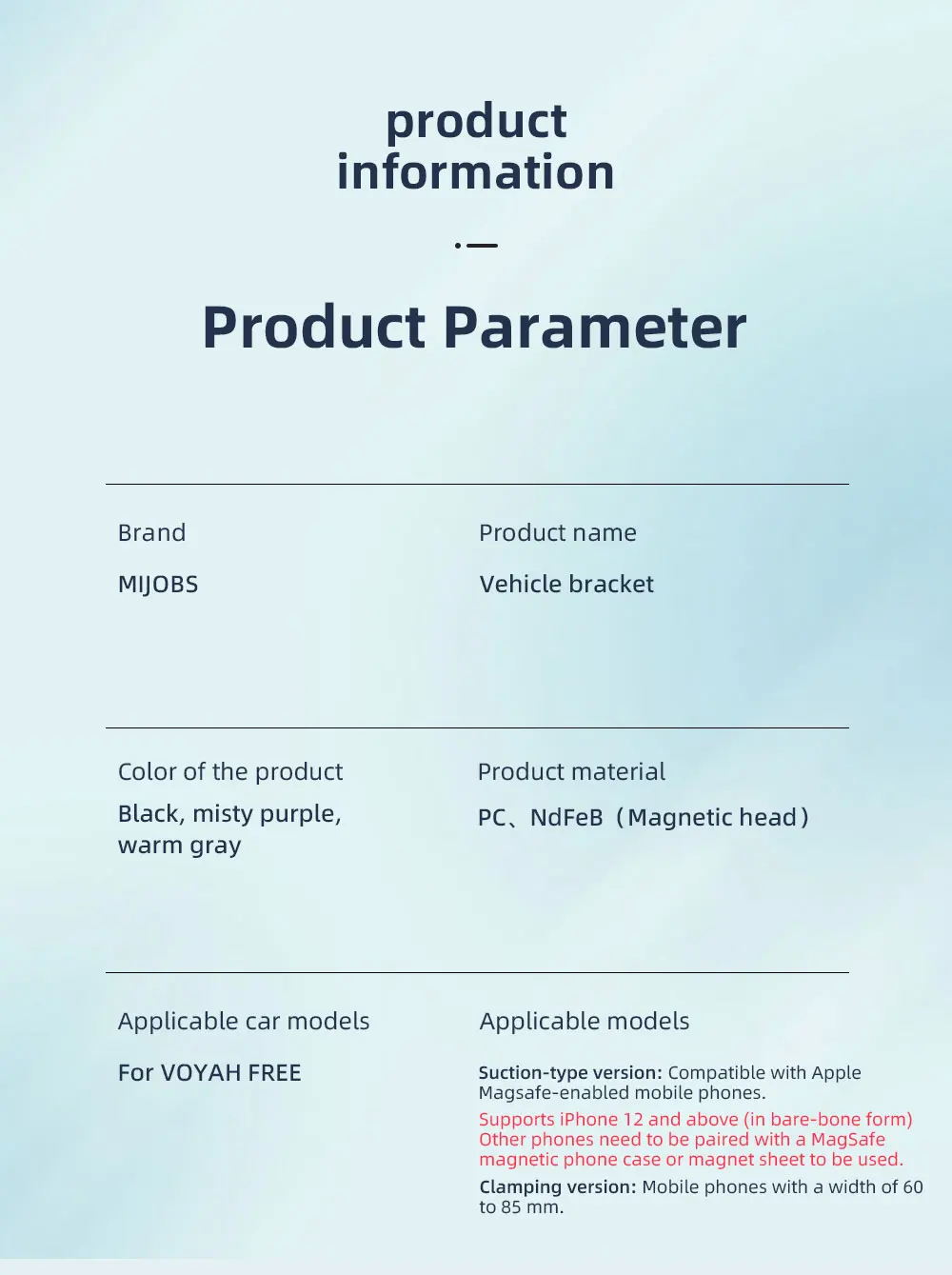 product information

Product Parameter

Brand

MIJOBS

Product name

Vehicle bracket

Color of the product

Black, misty purple, warm gray

Product material

PC、NdFeB（Magnetic head）

Applicable car models

For VOYAH FREE

Applicable models

Suction-type version: Compatible with Apple Magsafe-enabled mobile phones.
Supports iPhone 12 and above (in bare-bone form)
Other phones need to be paired with a MagSafe magnetic phone case or magnet sheet to be used.
Clamping version: Mobile phones with a width of 60 to 85 mm.